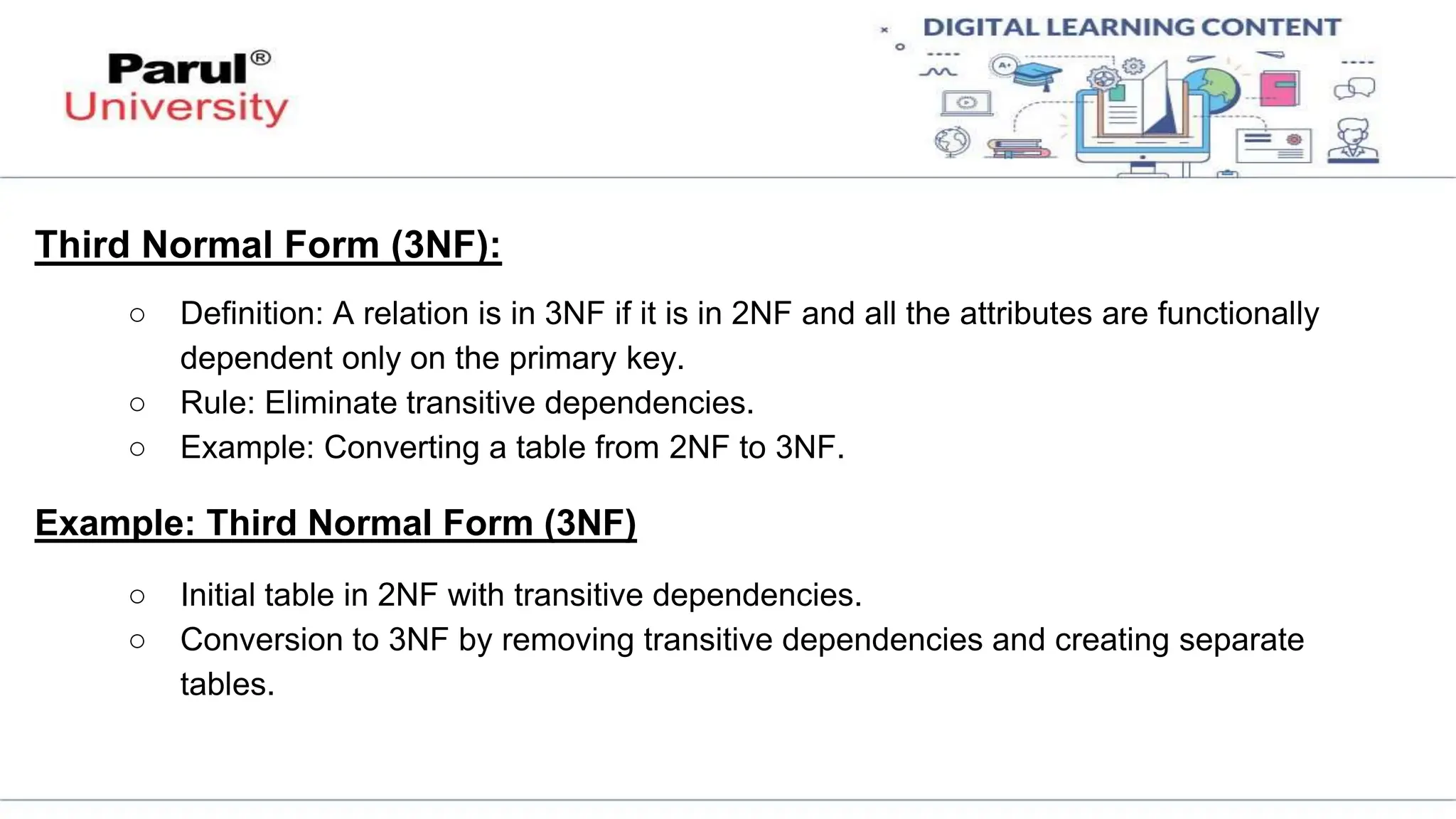 Parul®
University

DIGITAL LEARNING CONTENT

A+

Third Normal Form (3NF):

○ Definition: A relation is in 3NF if it is in 2NF and all the attributes are functionally dependent only on the primary key.
○ Rule: Eliminate transitive dependencies.
○ Example: Converting a table from 2NF to 3NF.

Example: Third Normal Form (3NF)

○ Initial table in 2NF with transitive dependencies.
○ Conversion to 3NF by removing transitive dependencies and creating separate tables.